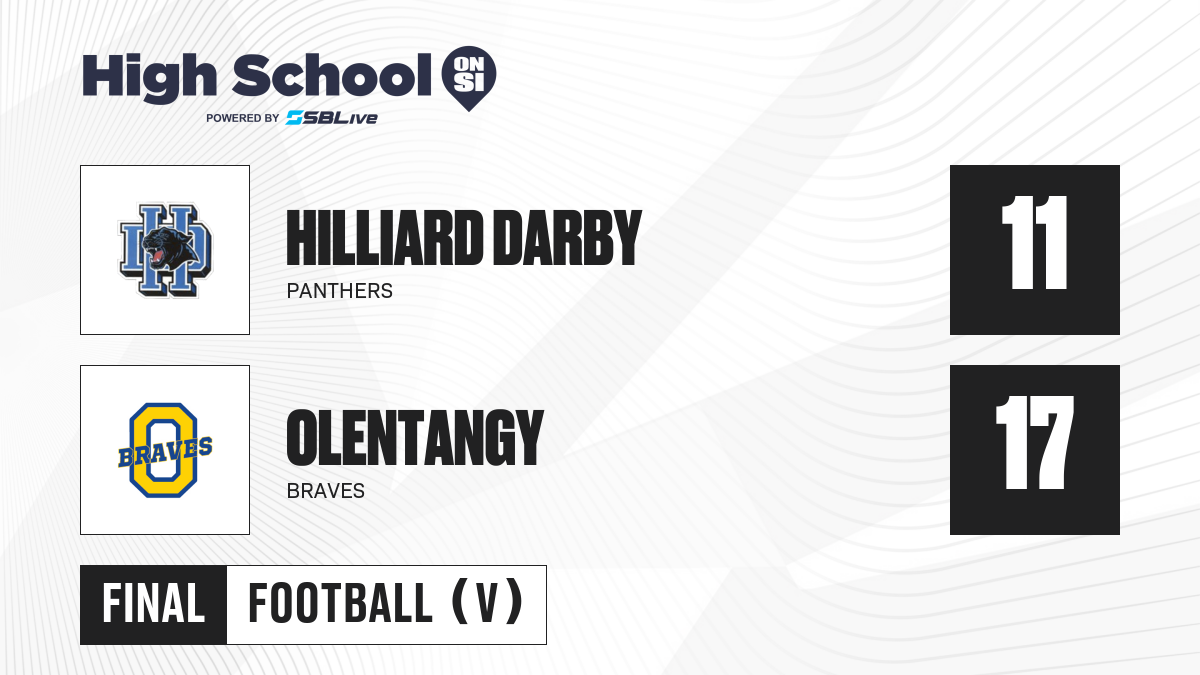 High School ON SI
POWERED BY SBLive

HD

HILLIARD DARBY
PANTHERS
11

O BRAVES

OLENTANGY
BRAVES
17

FINAL FOOTBALL (V)